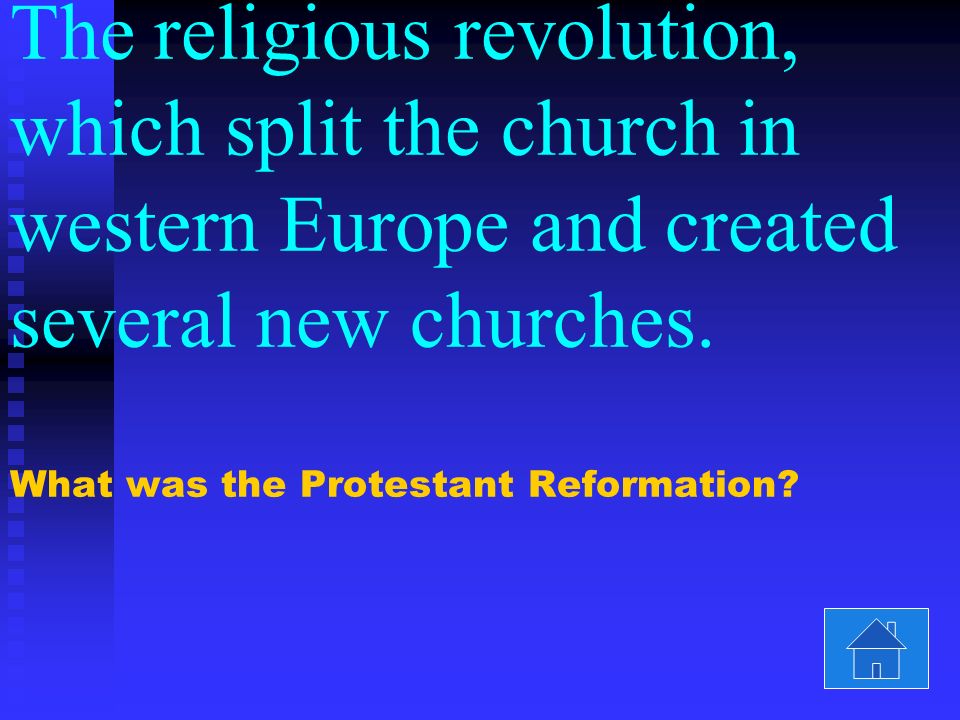 The religious revolution, which split the church in western Europe and created several new churches.

What was the Protestant Reformation?